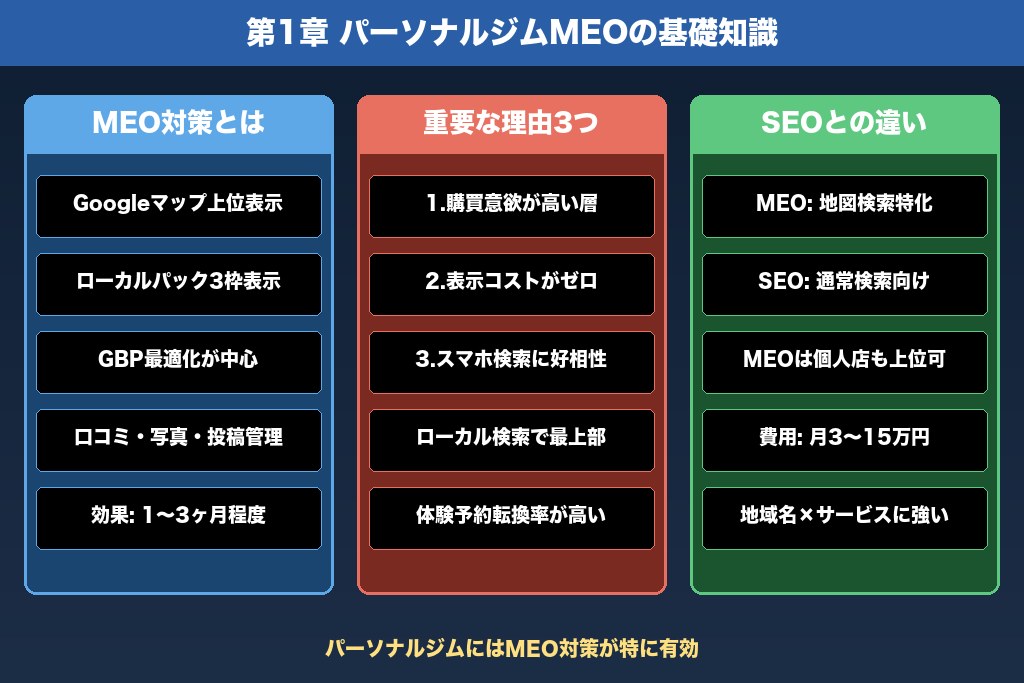 第1章 パーソナルジムMEOの基礎知識

MEO対策とは

Googleマップ上位表示

ローカルパック3枠表示

GBP最適化が中心

口コミ・写真・投稿管理

効果: 1〜3ヶ月程度

重要な理由3つ

1.購買意欲が高い層

2.表示コストがゼロ

3.スマホ検索に好相性

ローカル検索で最上部

体験予約転換率が高い

SEOとの違い

MEO: 地図検索特化

SEO: 通常検索向け

MEOは個人店も上位可

費用: 月3〜15万円

地域名×サービスに強い

パーソナルジムにはMEO対策が特に有効